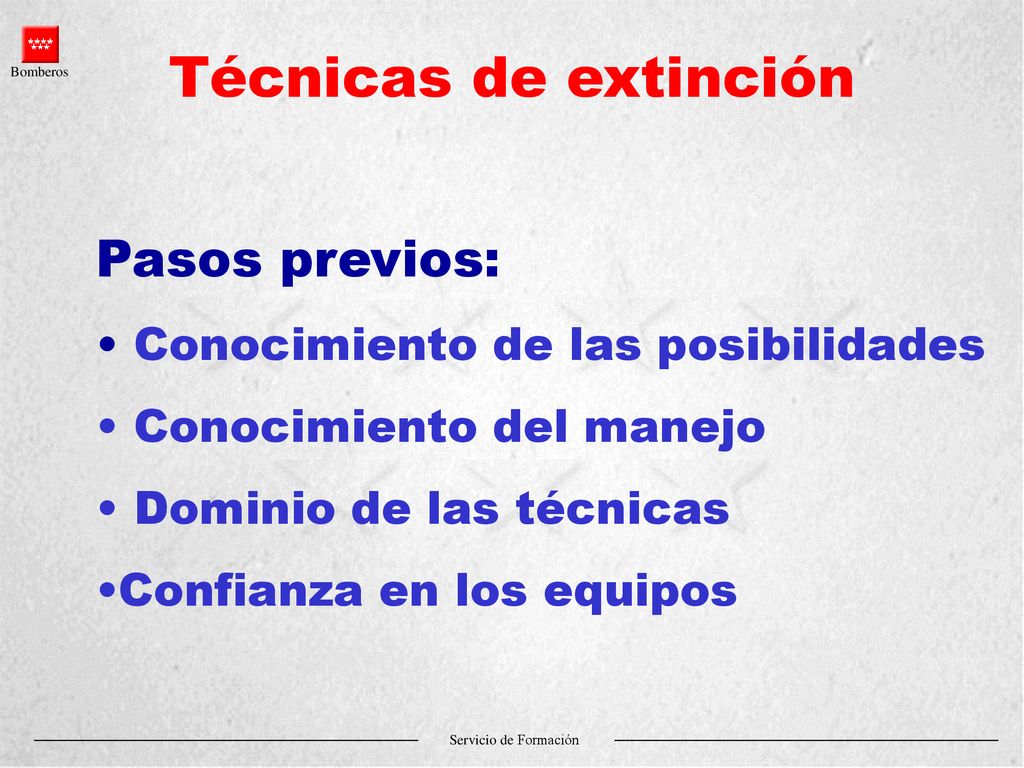 Bomberos

Técnicas de extinción

Pasos previos:

• Conocimiento de las posibilidades

• Conocimiento del manejo

• Dominio de las técnicas

•Confianza en los equipos

Servicio de Formación